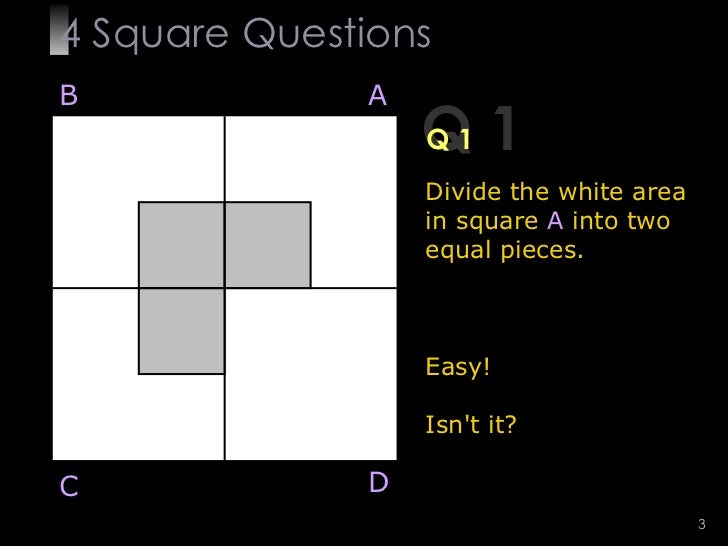 4 Square Questions

B

A

C

D

Q 1

Q 1

Divide the white area in square A into two equal pieces.

Easy!

Isn't it?

3